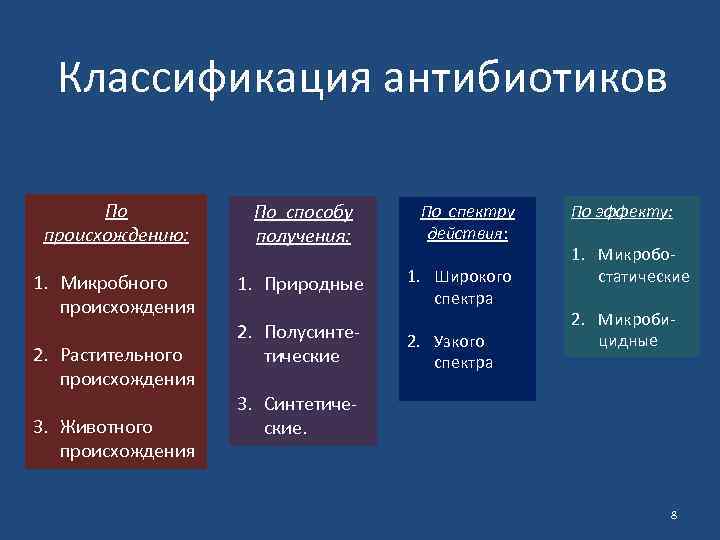 Классификация антибиотиков

По происхождению:

1. Микробного происхождения
2. Растительного происхождения
3. Животного происхождения

По способу получения:

1. Природные
2. Полусинтетические
3. Синтетические.

По спектру действия:

1. Широкого спектра
2. Узкого спектра

По эффекту:

1. Микробостатические
2. Микробицидные

8